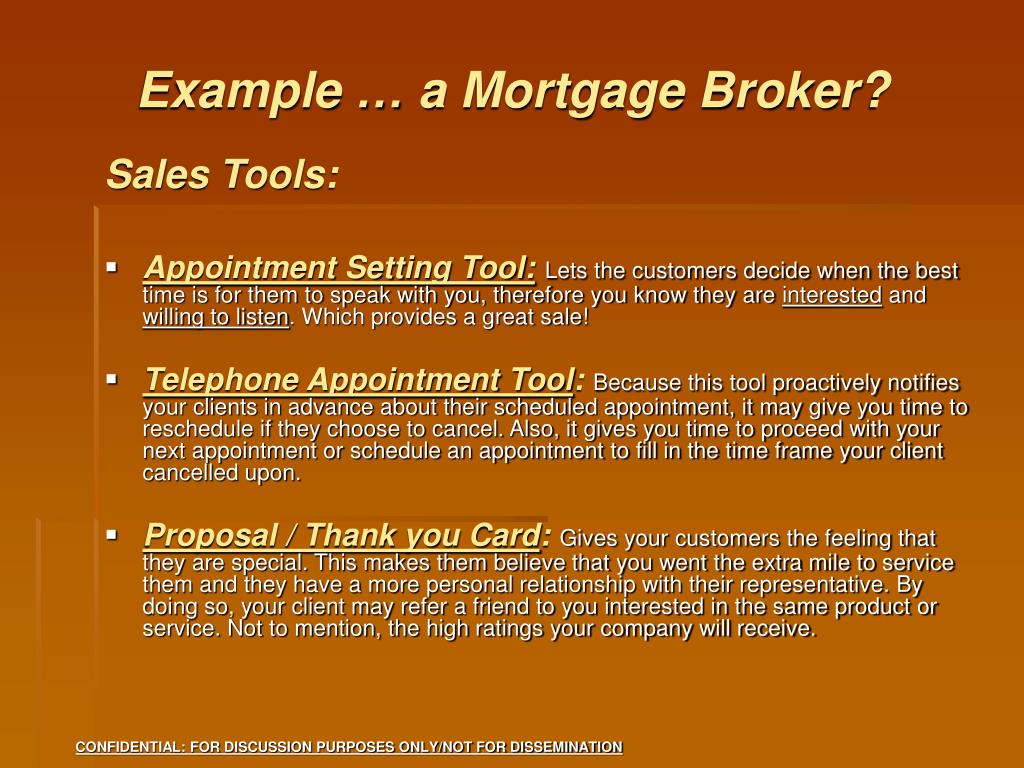 Example … a Mortgage Broker?

Sales Tools:

▪ Appointment Setting Tool: Lets the customers decide when the best time is for them to speak with you, therefore you know they are interested and willing to listen. Which provides a great sale!

▪ Telephone Appointment Tool: Because this tool proactively notifies your clients in advance about their scheduled appointment, it may give you time to reschedule if they choose to cancel. Also, it gives you time to proceed with your next appointment or schedule an appointment to fill in the time frame your client cancelled upon.

▪ Proposal / Thank you Card: Gives your customers the feeling that they are special. This makes them believe that you went the extra mile to service them and they have a more personal relationship with their representative. By doing so, your client may refer a friend to you interested in the same product or service. Not to mention, the high ratings your company will receive.

CONFIDENTIAL: FOR DISCUSSION PURPOSES ONLY/NOT FOR DISSEMINATION